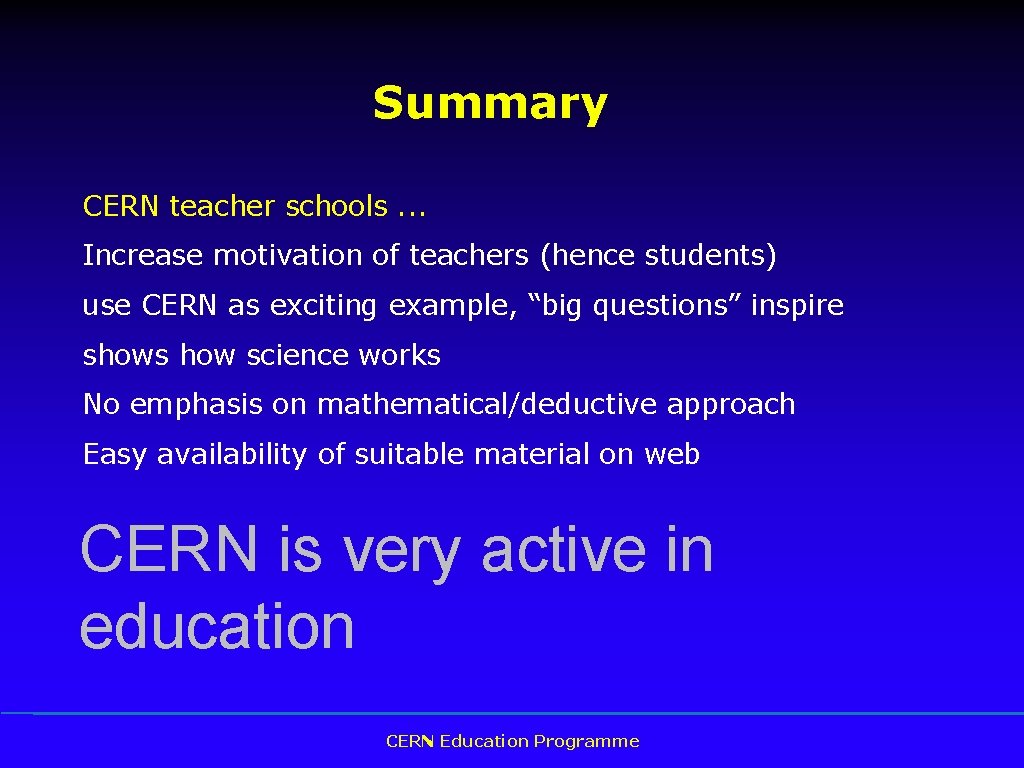 Summary

CERN teacher schools ...

Increase motivation of teachers (hence students)

use CERN as exciting example, “big questions” inspire

shows how science works

No emphasis on mathematical/deductive approach

Easy availability of suitable material on web

CERN is very active in education

CERN Education Programme